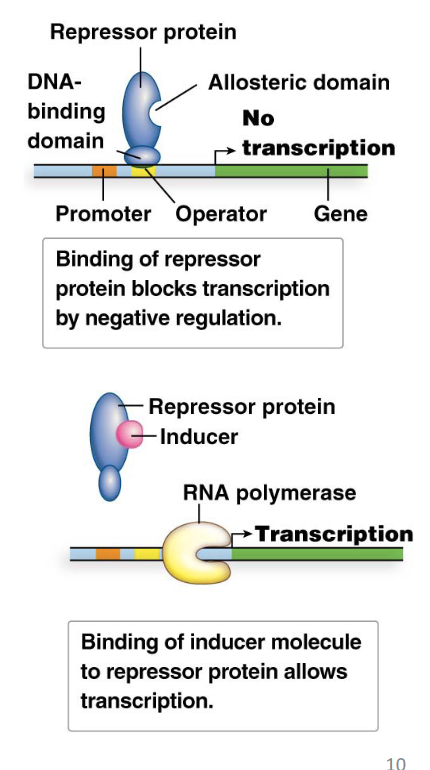 Repressor protein

DNA-binding domain

Allosteric domain

No transcription

Promoter

Operator

Gene

Binding of repressor protein blocks transcription by negative regulation.

Repressor protein

Inducer

RNA polymerase

Transcription

Binding of inducer molecule to repressor protein allows transcription.

10